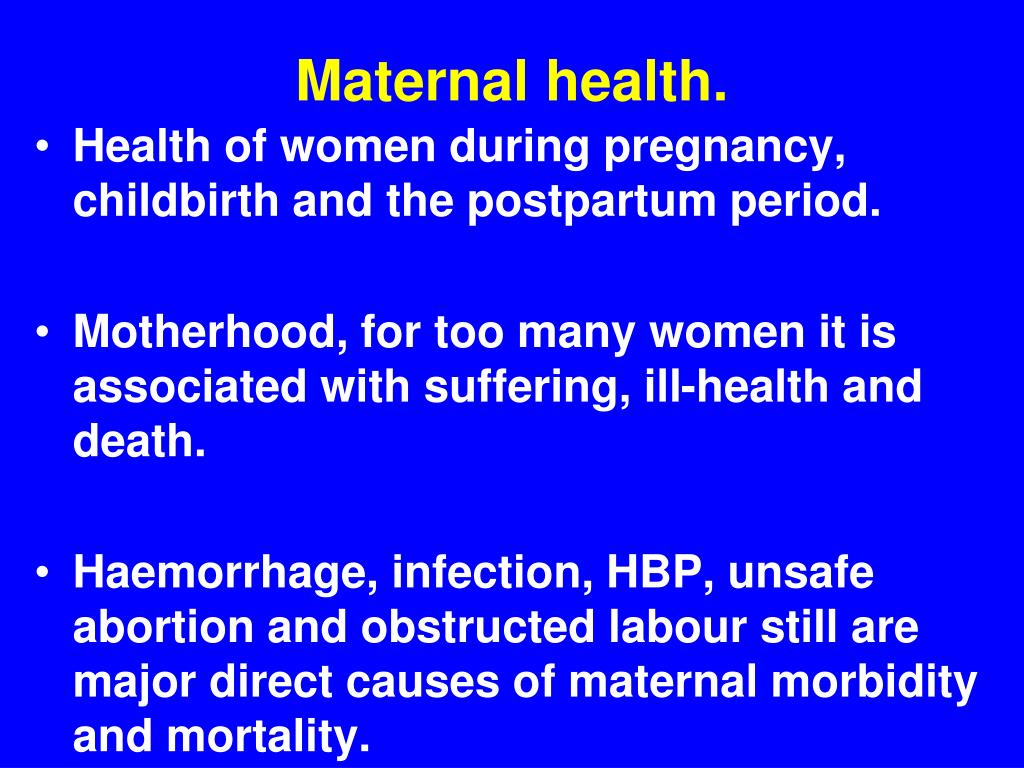 Maternal health.

• Health of women during pregnancy, childbirth and the postpartum period.

• Motherhood, for too many women it is associated with suffering, ill-health and death.

• Haemorrhage, infection, HBP, unsafe abortion and obstructed labour still are major direct causes of maternal morbidity and mortality.